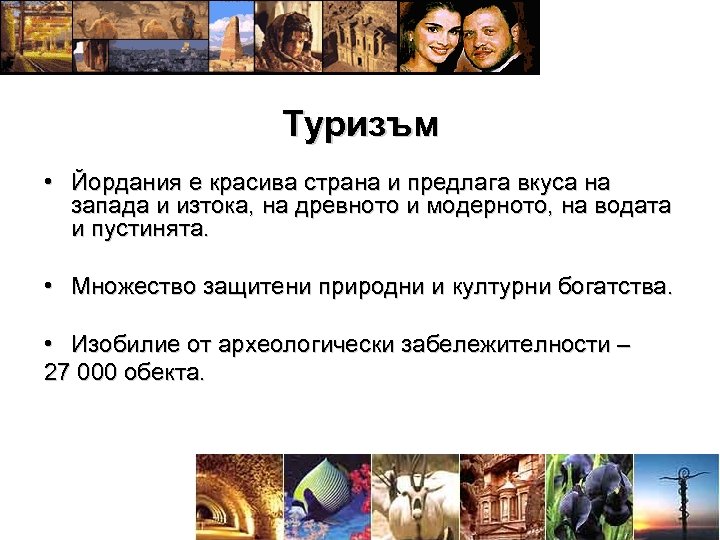 Туризъм

• Йордания е красива страна и предлага вкуса на запада и изтока, на древното и модерното, на водата и пустинята.

• Множество защитени природни и културни богатства.

• Изобилие от археологически забележителности – 27 000 обекта.